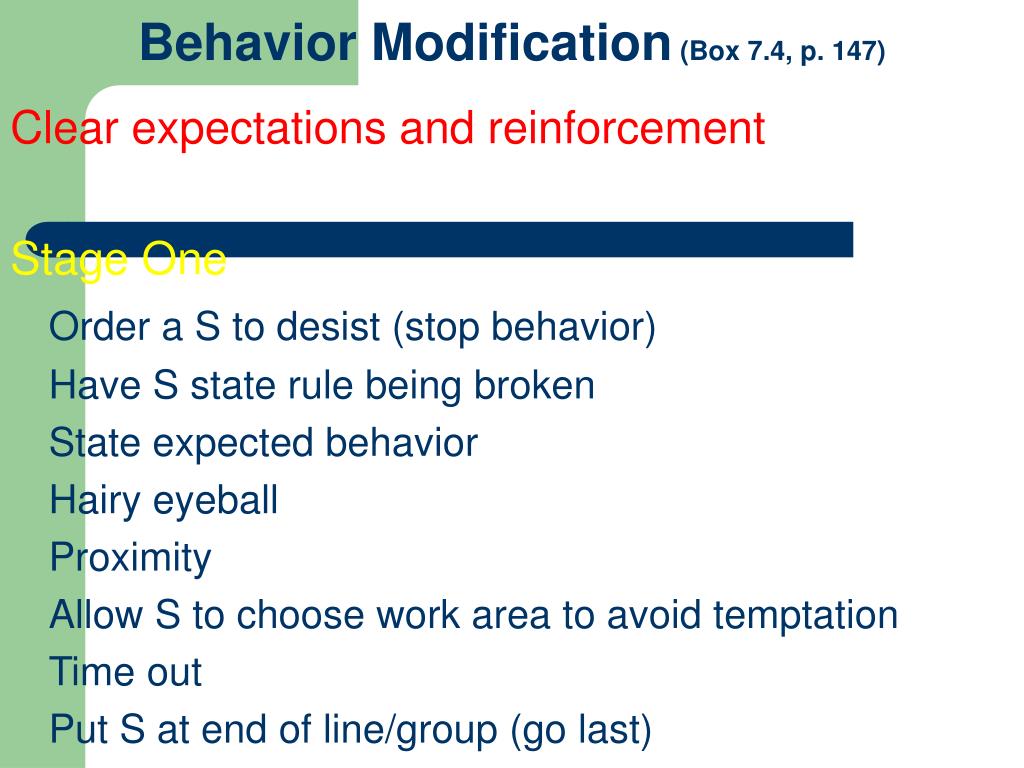 Behavior Modification (Box 7.4, p. 147)

Clear expectations and reinforcement

Stage One

Order a S to desist (stop behavior)
Have S state rule being broken
State expected behavior
Hairy eyeball
Proximity
Allow S to choose work area to avoid temptation
Time out
Put S at end of line/group (go last)